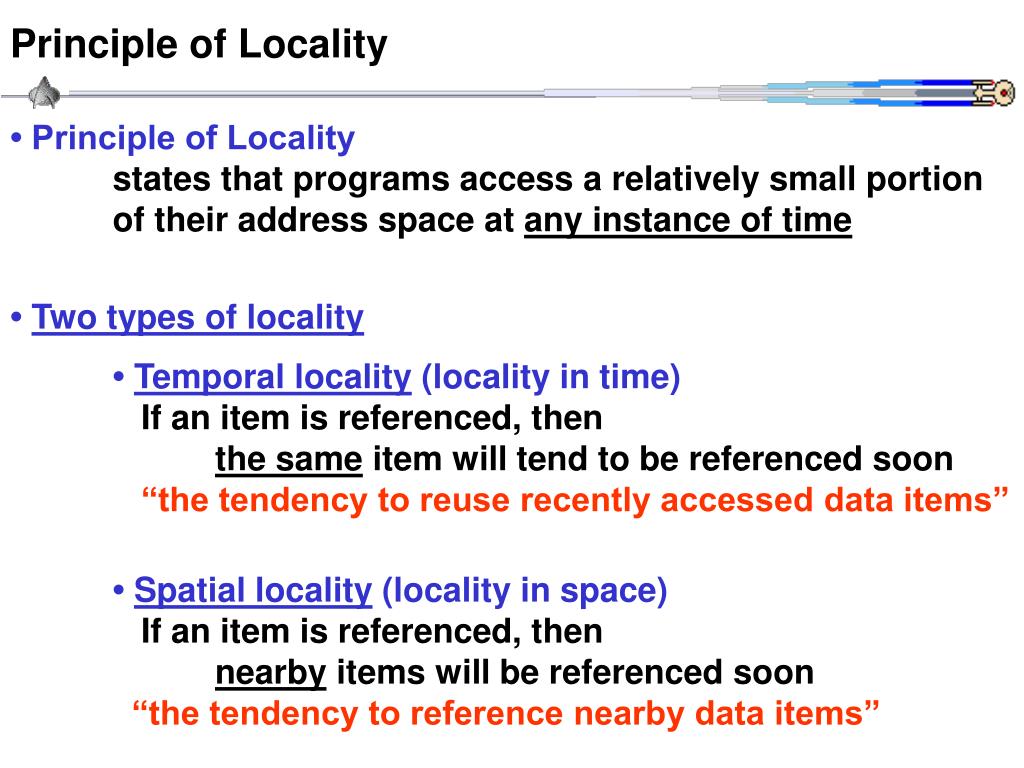 Principle of Locality

• Principle of Locality
states that programs access a relatively small portion of their address space at any instance of time

• Two types of locality

• Temporal locality (locality in time)
If an item is referenced, then
the same item will tend to be referenced soon
“the tendency to reuse recently accessed data items”

• Spatial locality (locality in space)
If an item is referenced, then
nearby items will be referenced soon
“the tendency to reference nearby data items”